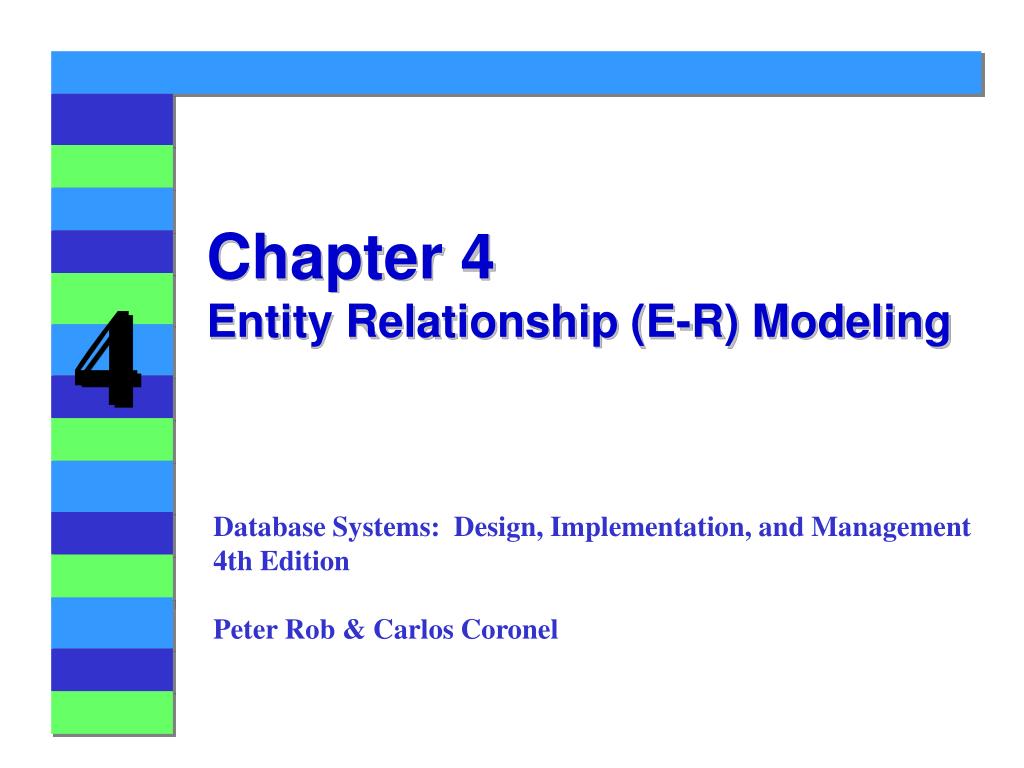 4

Chapter 4
Entity Relationship (E-R) Modeling

Database Systems: Design, Implementation, and Management
4th Edition

Peter Rob & Carlos Coronel